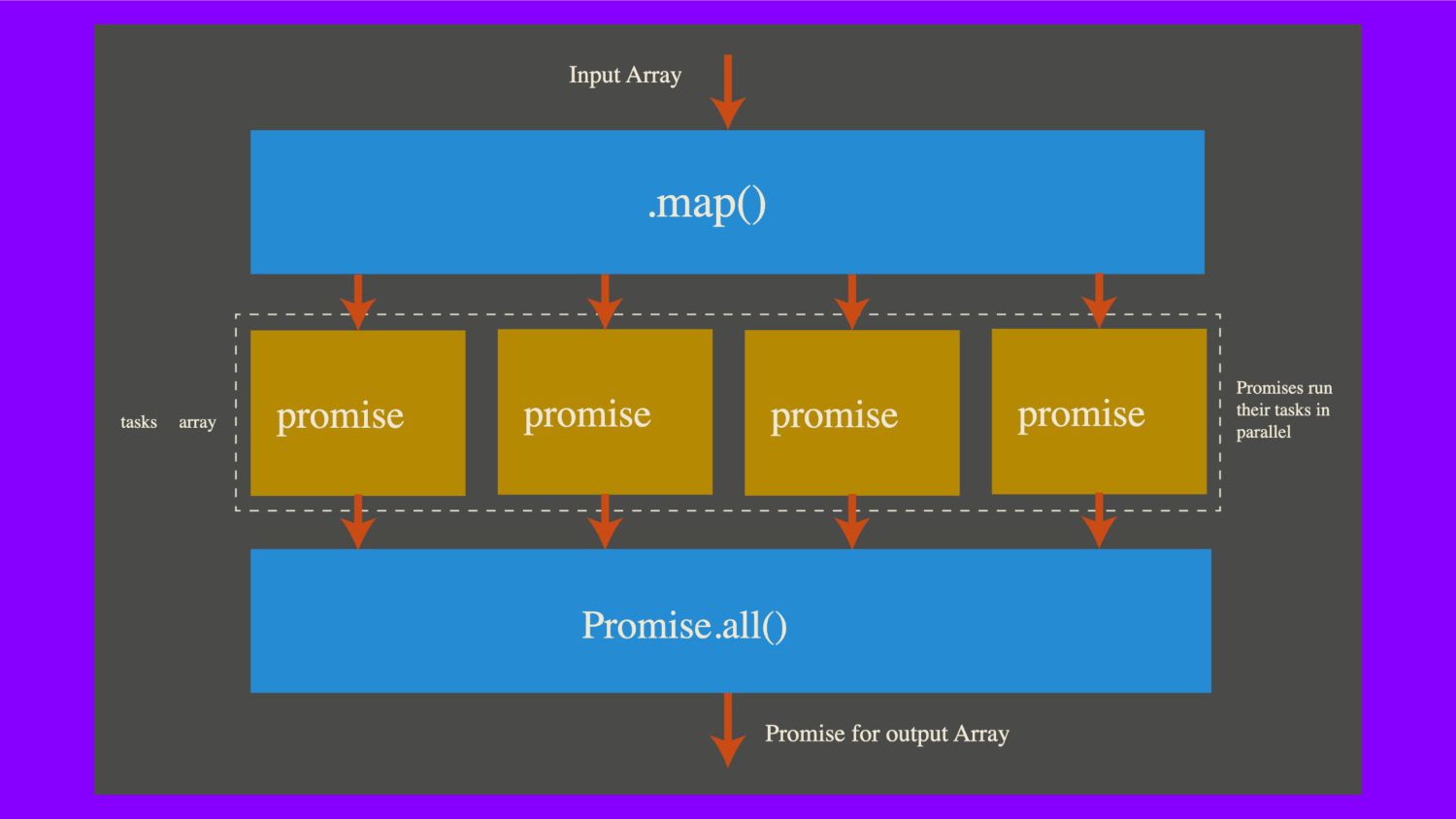 Input Array

.map()

tasks array

promise

promise

promise

promise

Promises run their tasks in parallel

Promise.all()

Promise for output Array